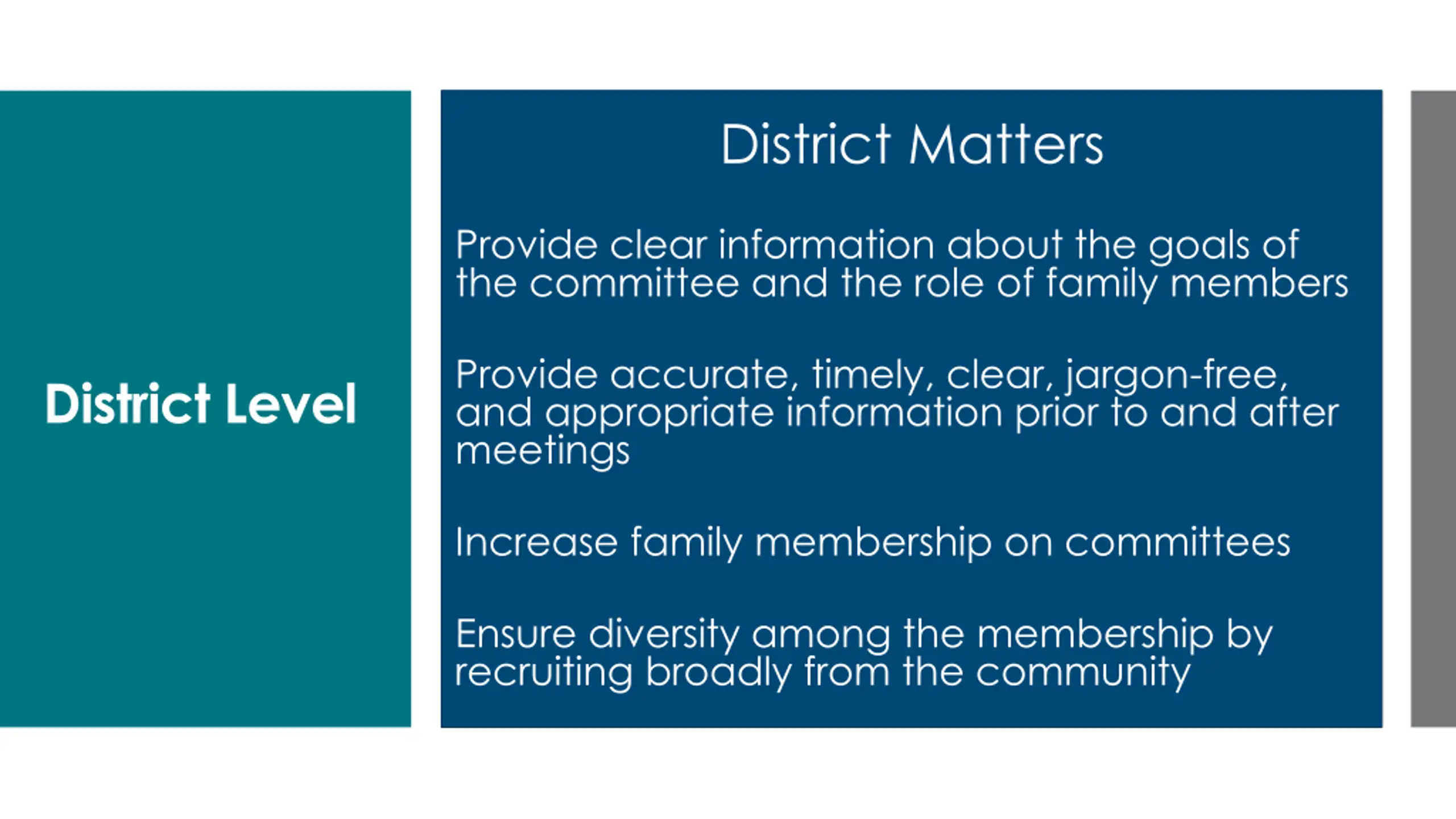 District Level

District Matters

Provide clear information about the goals of the committee and the role of family members

Provide accurate, timely, clear, jargon-free, and appropriate information prior to and after meetings

Increase family membership on committees

Ensure diversity among the membership by recruiting broadly from the community